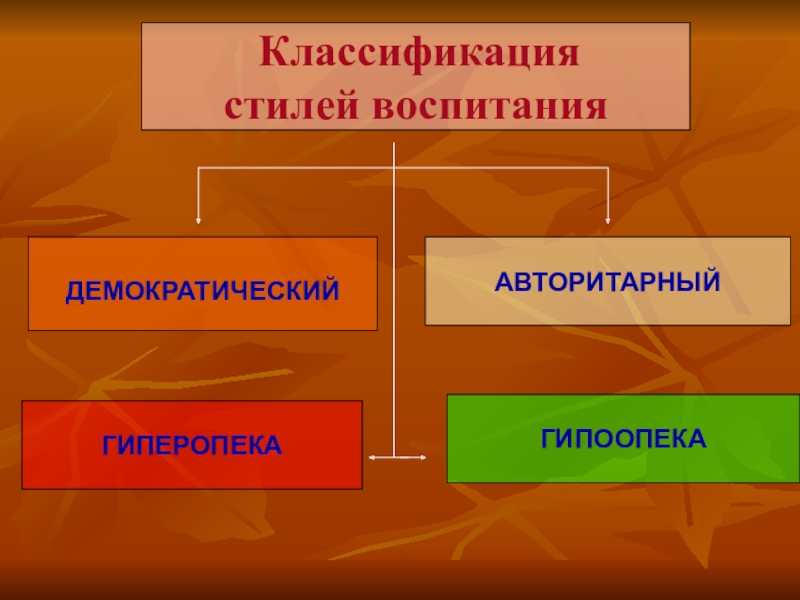 Классификация стилей воспитания

ДЕМОКРАТИЧЕСКИЙ

АВТОРИТАРНЫЙ

ГИПЕРОПЕКА

ГИПООПЕКА